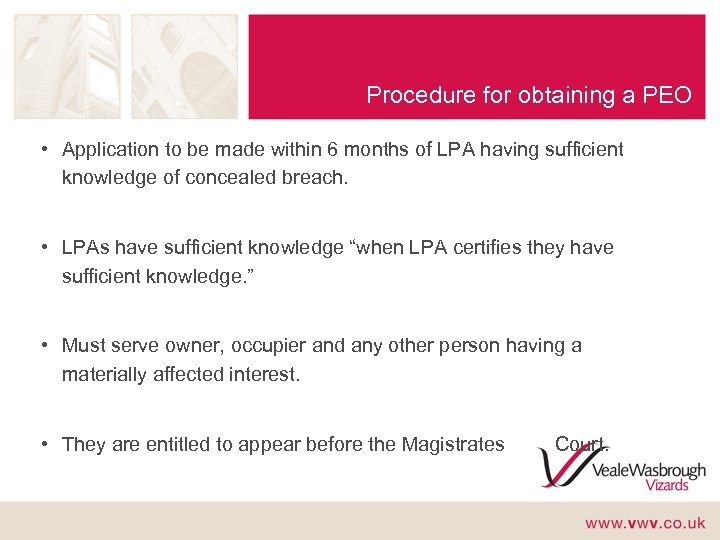 Procedure for obtaining a PEO

• Application to be made within 6 months of LPA having sufficient knowledge of concealed breach.

• LPAs have sufficient knowledge “when LPA certifies they have sufficient knowledge.”

• Must serve owner, occupier and any other person having a materially affected interest.

• They are entitled to appear before the Magistrates Court.

VealeWasbrough Vizards

www.vwv.co.uk